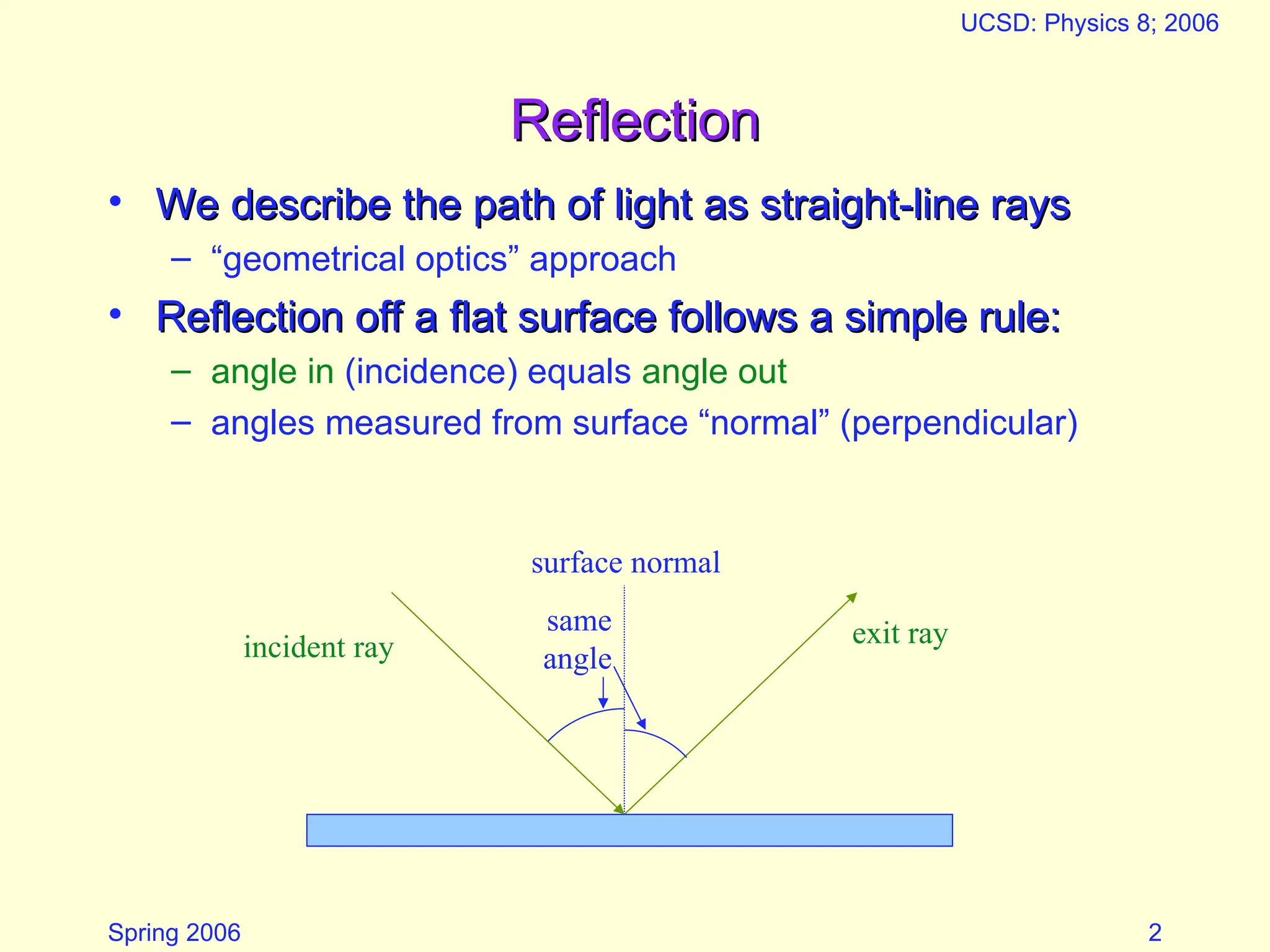 UCSD: Physics 8; 2006

Reflection

• We describe the path of light as straight-line rays
 – “geometrical optics” approach
• Reflection off a flat surface follows a simple rule:
 – angle in (incidence) equals angle out
 – angles measured from surface “normal” (perpendicular)

surface normal

incident ray

same angle

exit ray

Spring 2006

2